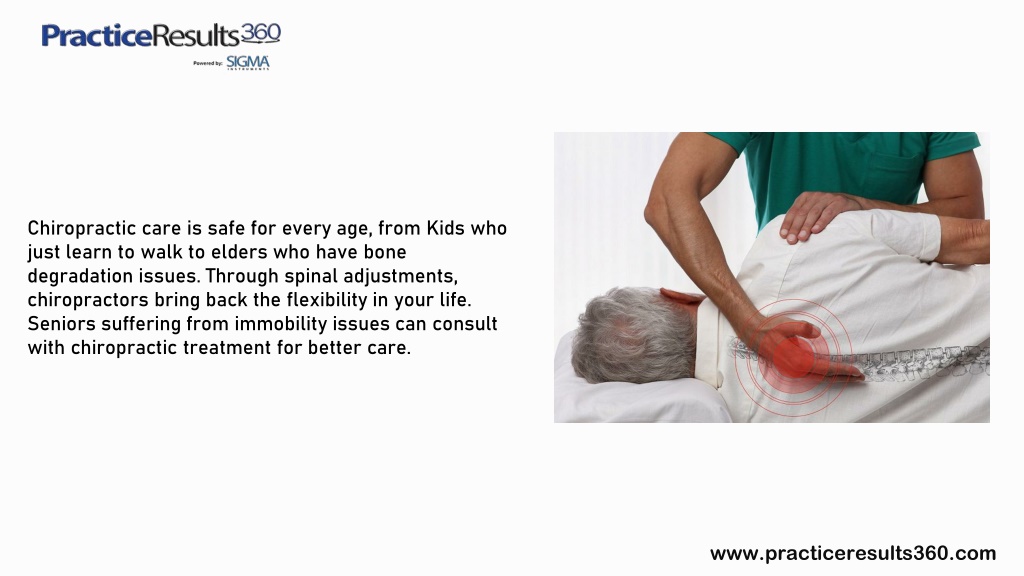 PracticeResults360
Powered by: SIGMA INSTRUMENTS

Chiropractic care is safe for every age, from Kids who just learn to walk to elders who have bone degradation issues. Through spinal adjustments, chiropractors bring back the flexibility in your life. Seniors suffering from immobility issues can consult with chiropractic treatment for better care.

www.practiceresults360.com